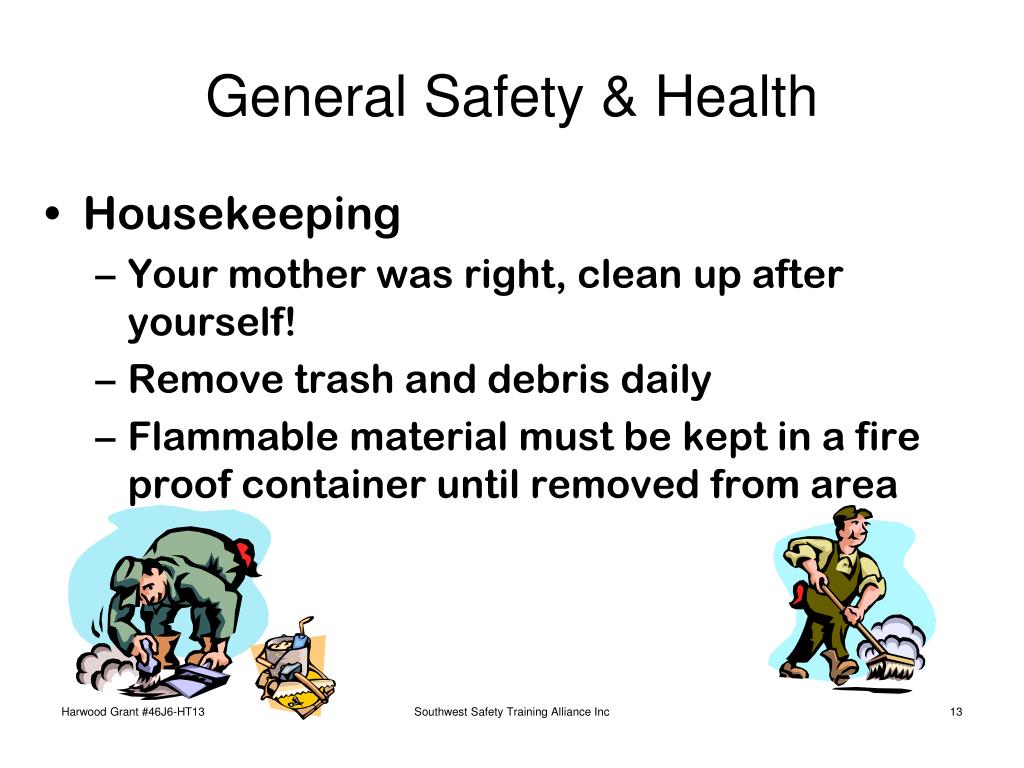 General Safety & Health

• Housekeeping
– Your mother was right, clean up after yourself!
– Remove trash and debris daily
– Flammable material must be kept in a fire proof container until removed from area

Harwood Grant #46J6-HT13
Southwest Safety Training Alliance Inc
13